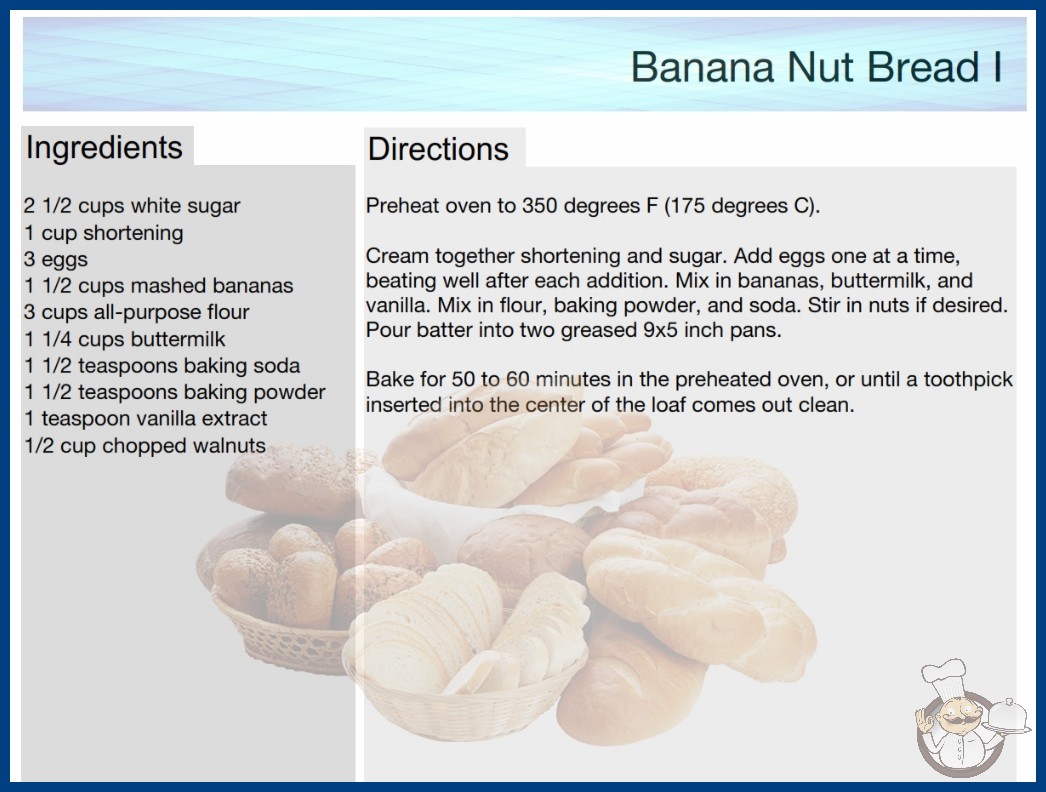 Banana Nut Bread I

Ingredients

2 1/2 cups white sugar
1 cup shortening
3 eggs
1 1/2 cups mashed bananas
3 cups all-purpose flour
1 1/4 cups buttermilk
1 1/2 teaspoons baking soda
1 1/2 teaspoons baking powder
1 teaspoon vanilla extract
1/2 cup chopped walnuts

Directions

Preheat oven to 350 degrees F (175 degrees C).

Cream together shortening and sugar. Add eggs one at a time, beating well after each addition. Mix in bananas, buttermilk, and vanilla. Mix in flour, baking powder, and soda. Stir in nuts if desired. Pour batter into two greased 9x5 inch pans.

Bake for 50 to 60 minutes in the preheated oven, or until a toothpick inserted into the center of the loaf comes out clean.